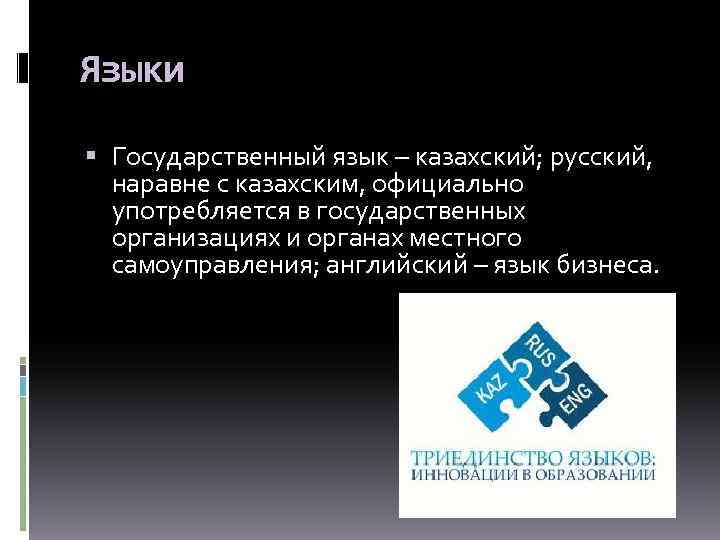 Языки

▪ Государственный язык – казахский; русский, наравне с казахским, официально употребляется в государственных организациях и органах местного самоуправления; английский – язык бизнеса.

KAZ
RUS
ENG

ТРИЕДИНСТВО ЯЗЫКОВ:
ИННОВАЦИИ В ОБРАЗОВАНИИ